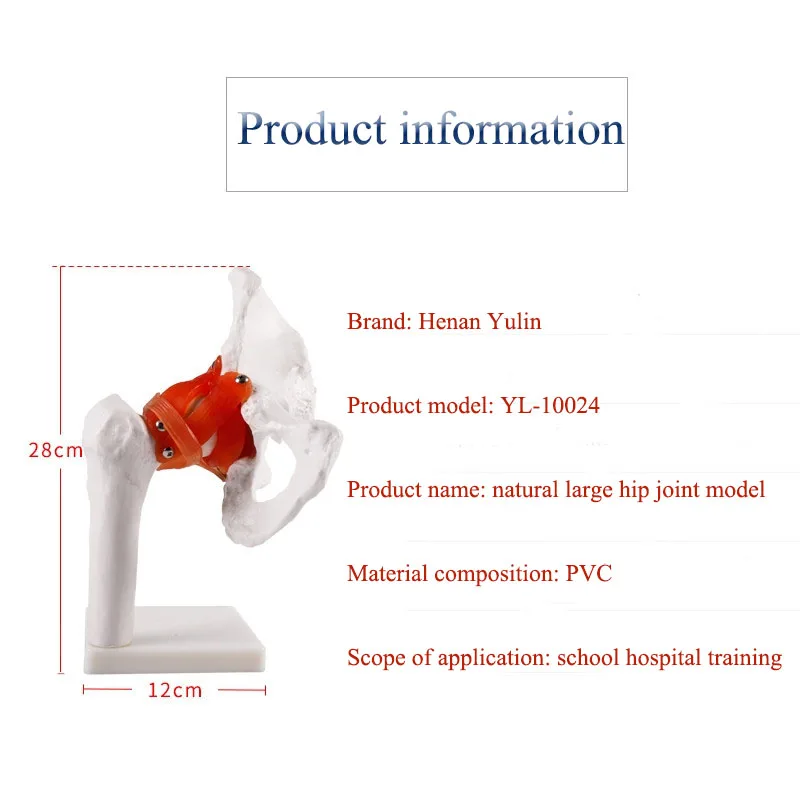 Product information

28cm

12cm

Brand: Henan Yulin

Product model: YL-10024

Product name: natural large hip joint model

Material composition: PVC

Scope of application: school hospital training